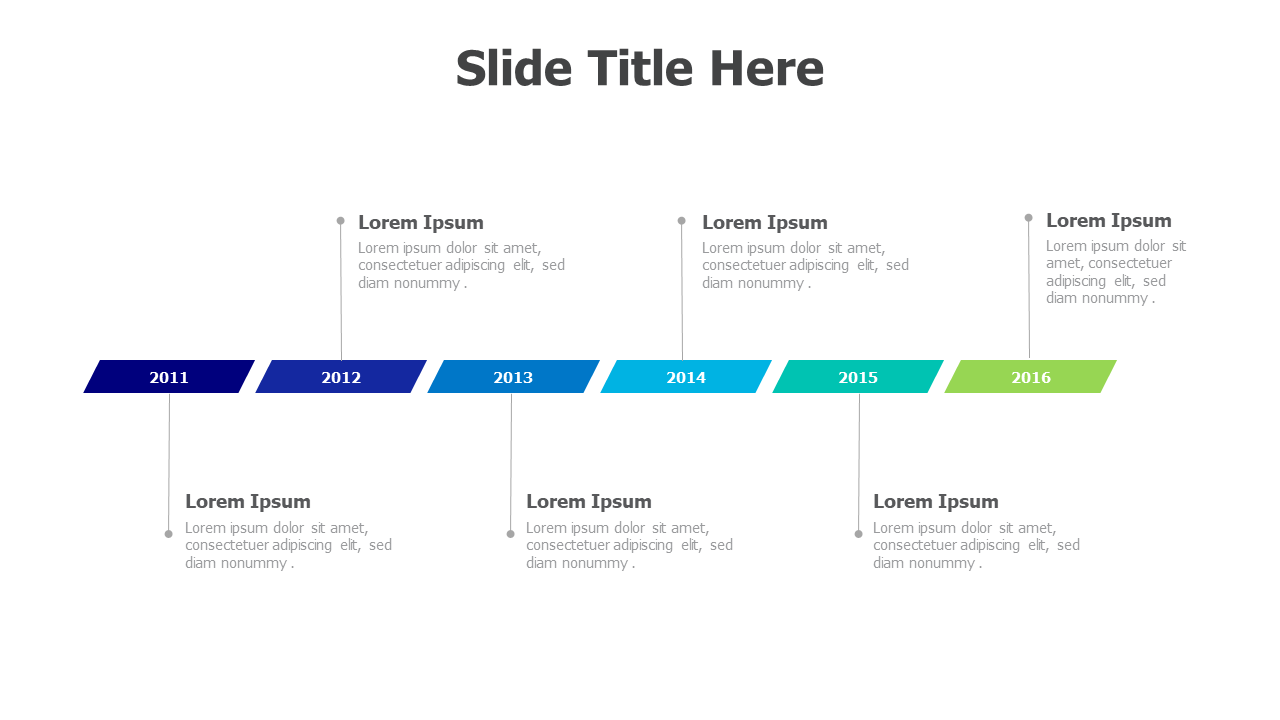 Slide Title Here

Lorem Ipsum
Lorem ipsum dolor sit amet, consectetuer adipiscing elit, sed diam nonummy .

Lorem Ipsum
Lorem ipsum dolor sit amet, consectetuer adipiscing elit, sed diam nonummy .

Lorem Ipsum
Lorem ipsum dolor sit amet, consectetuer adipiscing elit, sed diam nonummy .

2011 2012 2013 2014 2015 2016

Lorem Ipsum
Lorem ipsum dolor sit amet, consectetuer adipiscing elit, sed diam nonummy .

Lorem Ipsum
Lorem ipsum dolor sit amet, consectetuer adipiscing elit, sed diam nonummy .

Lorem Ipsum
Lorem ipsum dolor sit amet, consectetuer adipiscing elit, sed diam nonummy .